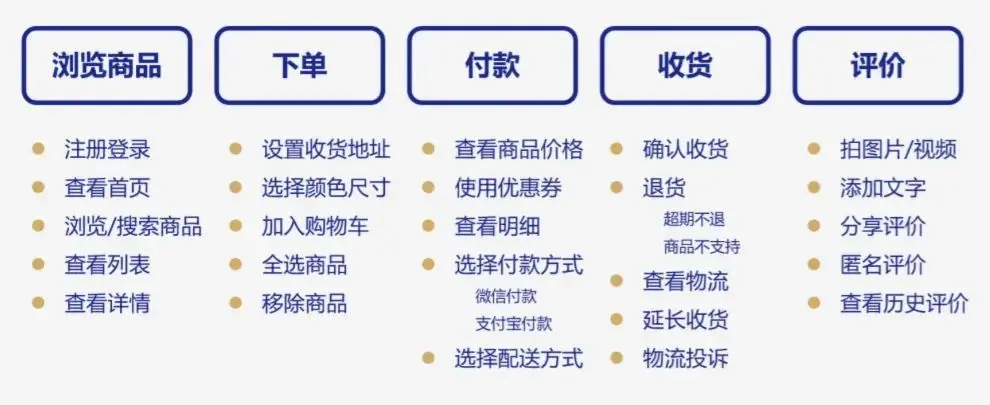 浏览商品

- 注册登录
- 查看首页
- 浏览/搜索商品
- 查看列表
- 查看详情

下单

- 设置收货地址
- 选择颜色尺寸
- 加入购物车
- 全选商品
- 移除商品

付款

- 查看商品价格
- 使用优惠券
- 查看明细
- 选择付款方式
  微信付款
  支付宝付款
- 选择配送方式

收货

- 确认收货
- 退货
  超期不退
  商品不支持
- 查看物流
- 延长收货
- 物流投诉

评价

- 拍图片/视频
- 添加文字
- 分享评价
- 匿名评价
- 查看历史评价